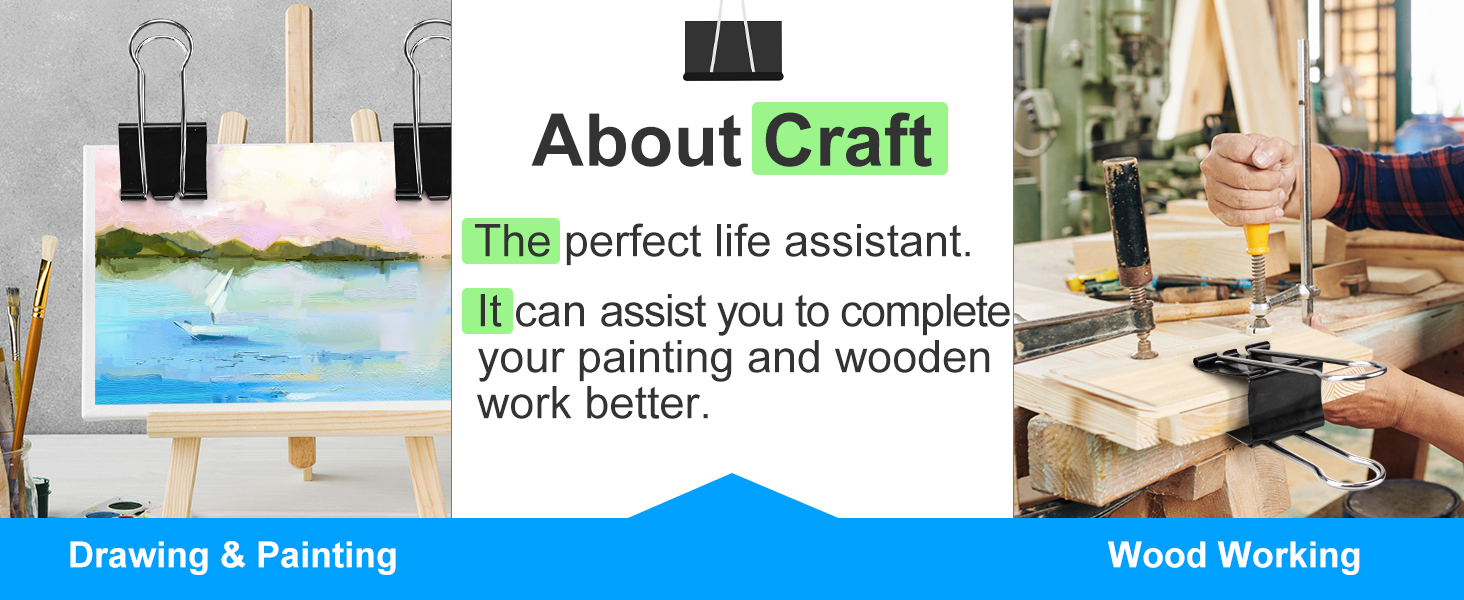 About Craft

The perfect life assistant.

It can assist you to complete your painting and wooden work better.

Drawing & Painting

Wood Working